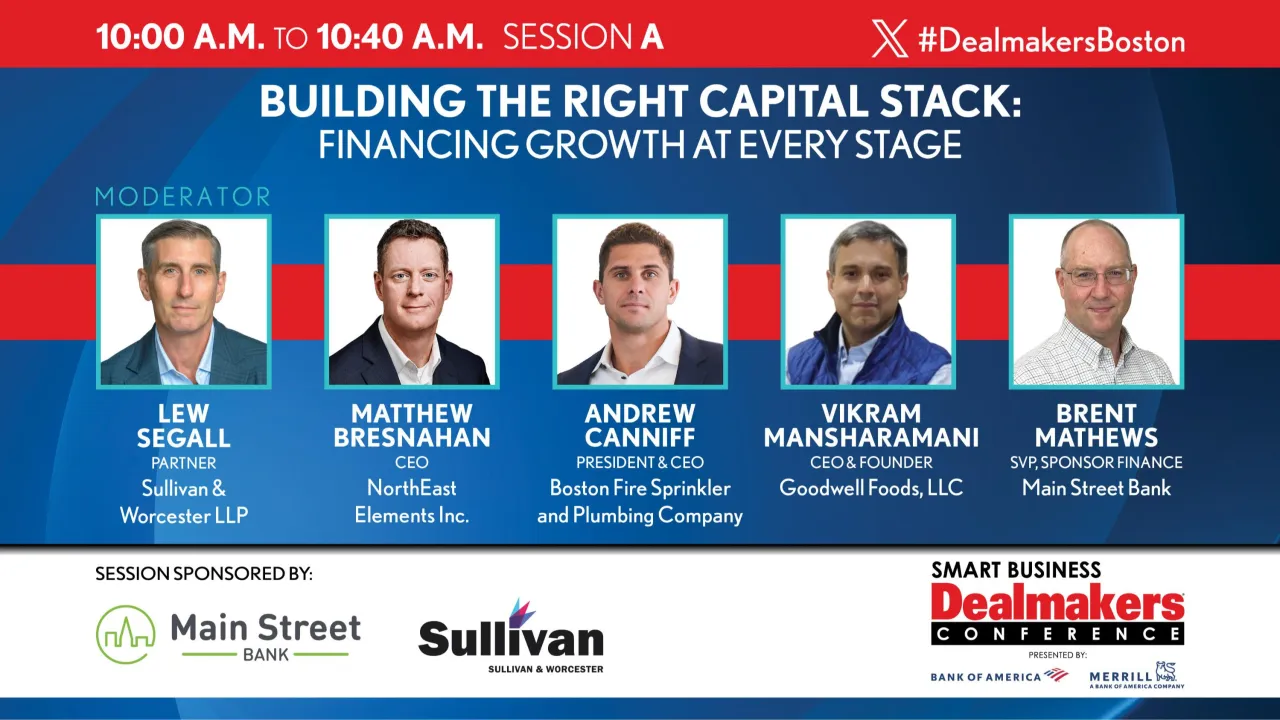 10:00 A.M. TO 10:40 A.M. SESSION A

#DealmakersBoston

BUILDING THE RIGHT CAPITAL STACK: FINANCING GROWTH AT EVERY STAGE

MODERATOR

LEW SEGALL
PARTNER
Sullivan & Worcester LLP

MATTHEW BRESNAHAN
CEO
NorthEast Elements Inc.

ANDREW CANNIFF
PRESIDENT & CEO
Boston Fire Sprinkler and Plumbing Company

VIKRAM MANSHARAMANI
CEO & FOUNDER
Goodwell Foods, LLC

BRENT MATHEWS
SVP, SPONSOR FINANCE
Main Street Bank

SESSION SPONSORED BY:

Main Street BANK

Sullivan
SULLIVAN & WORCESTER

SMART BUSINESS
Dealmakers
CONFERENCE
PRESENTED BY:
BANK OF AMERICA
MERRILL
A BANK OF AMERICA COMPANY